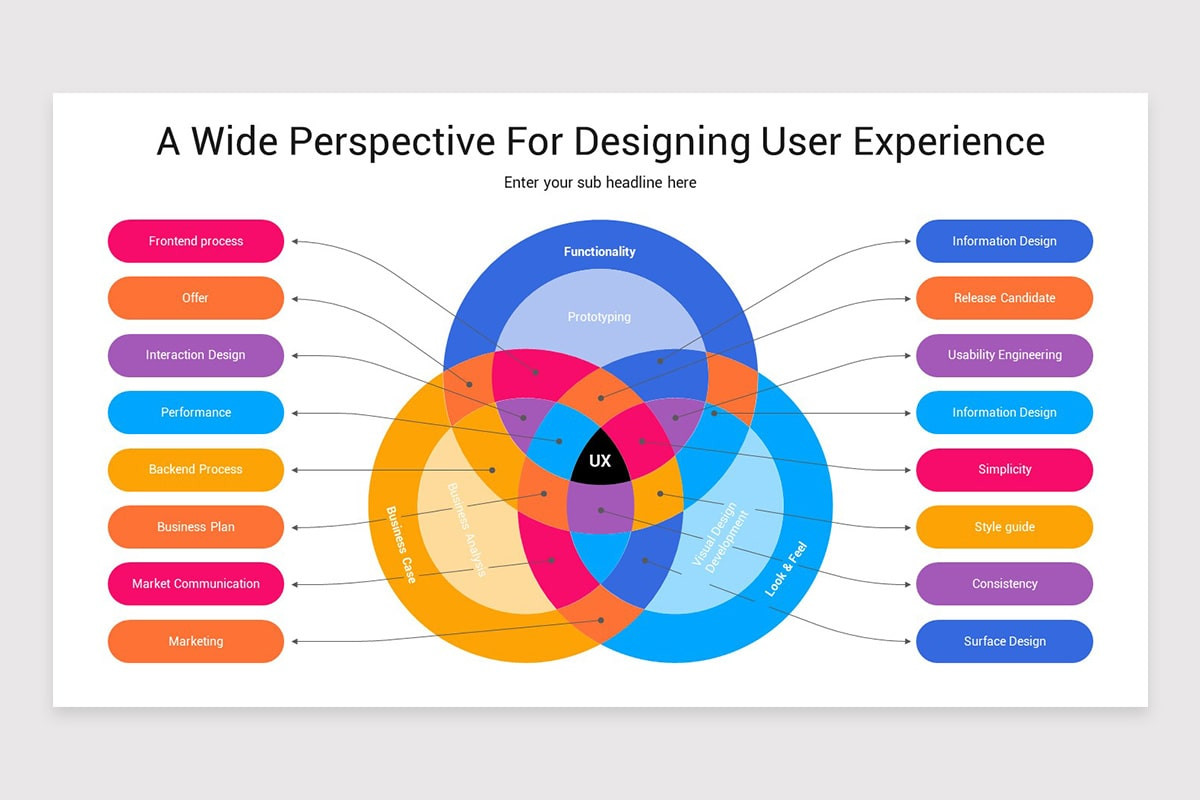 A Wide Perspective For Designing User Experience

Enter your sub headline here

Frontend process

Offer

Interaction Design

Performance

Backend Process

Business Plan

Market Communication

Marketing

Functionality

Prototyping

Business Case

Business Analysis

UX

Visual Design Development

Look & Feel

Information Design

Release Candidate

Usability Engineering

Information Design

Simplicity

Style guide

Consistency

Surface Design